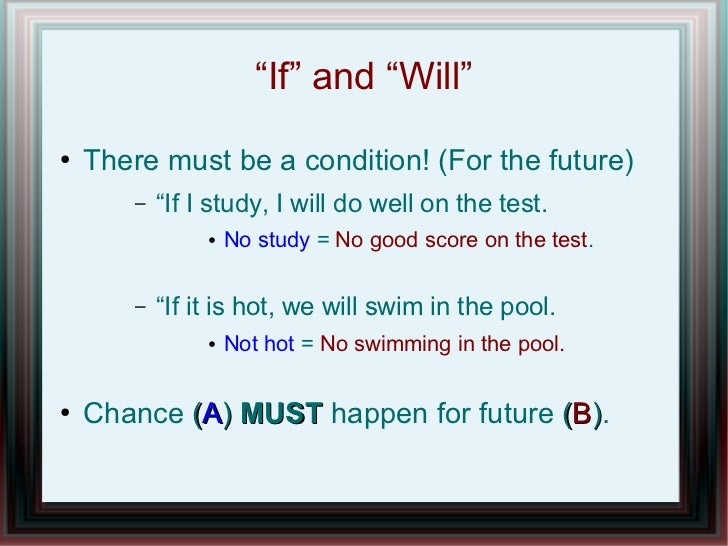 “If” and “Will”

• There must be a condition! (For the future)

– “If I study, I will do well on the test.

• No study = No good score on the test.

– “If it is hot, we will swim in the pool.

• Not hot = No swimming in the pool.

• Chance (A) MUST happen for future (B).